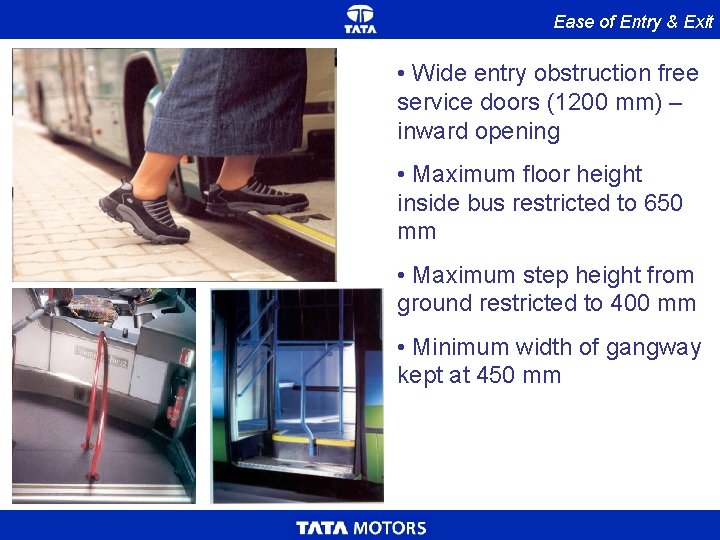 TATA

Ease of Entry & Exit

• Wide entry obstruction free service doors (1200 mm) – inward opening

• Maximum floor height inside bus restricted to 650 mm

• Maximum step height from ground restricted to 400 mm

• Minimum width of gangway kept at 450 mm

TATA MOTORS